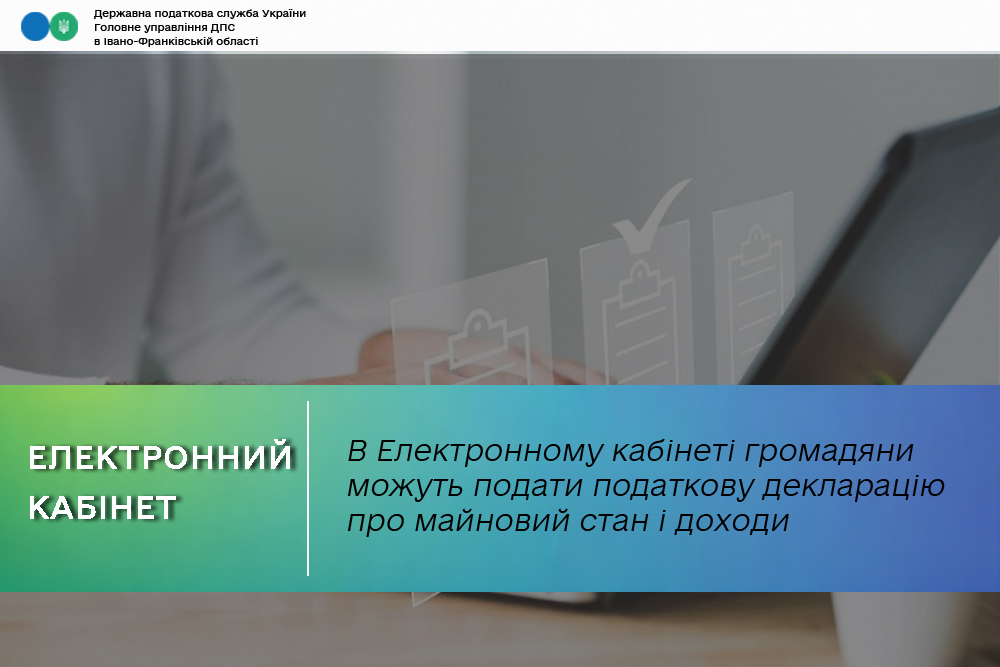 Державна податкова служба України
Головне управління ДПС
в Івано-Франківській області

ЕЛЕКТРОННИЙ КАБІНЕТ

В Електронному кабінеті громадяни можуть подати податкову декларацію про майновий стан і доходи